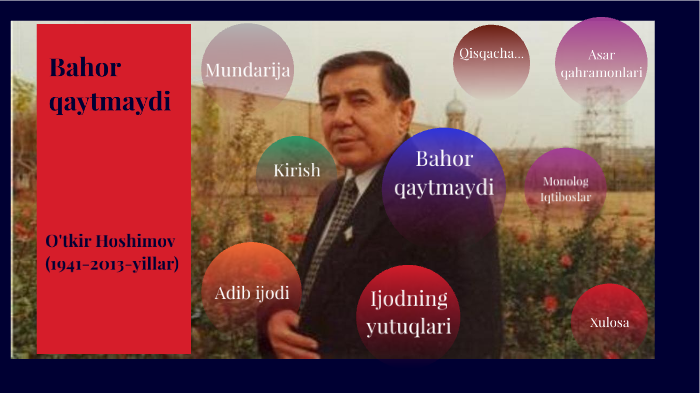 Bahor qaytmaydi

O'tkir Hoshimov (1941-2013-yillar)

Mundarija

Qisqacha...

Asar qahramonlari

Kirish

Bahor qaytmaydi

Monolog Iqtiboslar

Adib ijodi

Ijodning yutuqlari

Xulosa